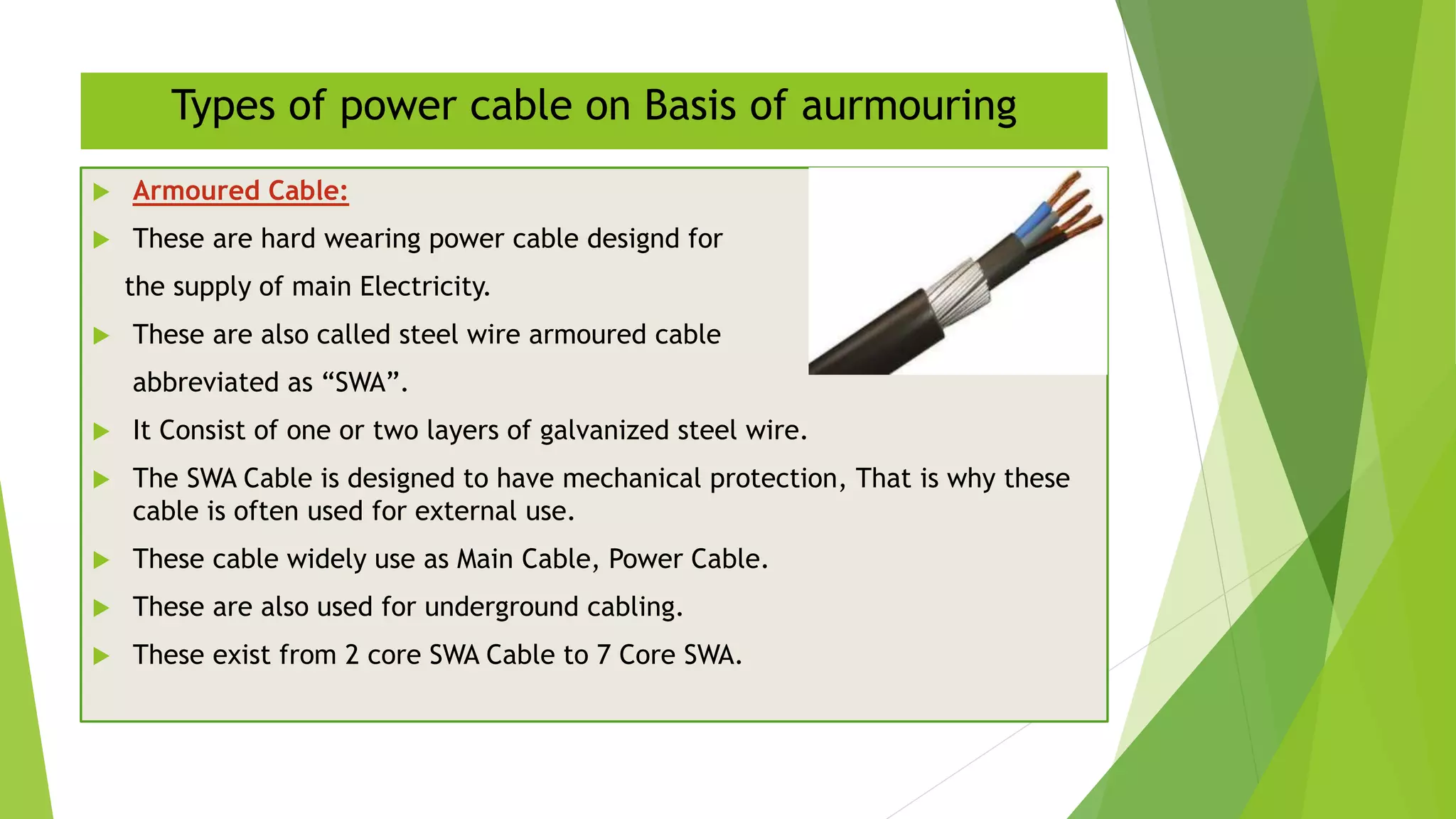 Types of power cable on Basis of aurmouring

Armoured Cable:

These are hard wearing power cable designd for the supply of main Electricity.

These are also called steel wire armoured cable abbreviated as “SWA”.

It Consist of one or two layers of galvanized steel wire.

The SWA Cable is designed to have mechanical protection, That is why these cable is often used for external use.

These cable widely use as Main Cable, Power Cable.

These are also used for underground cabling.

These exist from 2 core SWA Cable to 7 Core SWA.